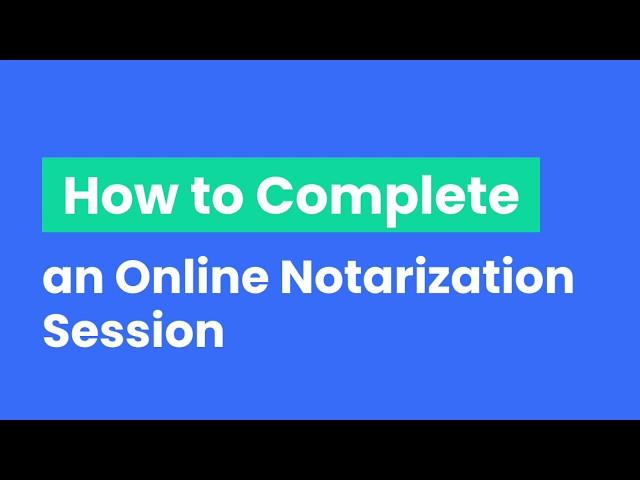 How to Complete an Online Notarization Session